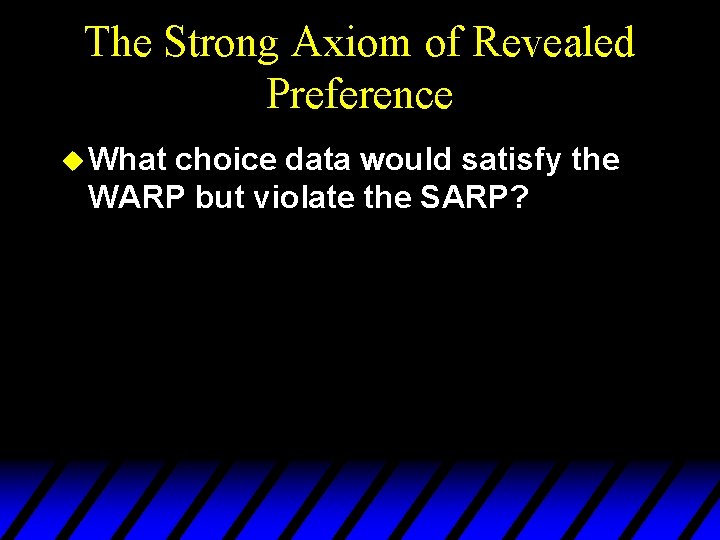 The Strong Axiom of Revealed Preference

What choice data would satisfy the WARP but violate the SARP?